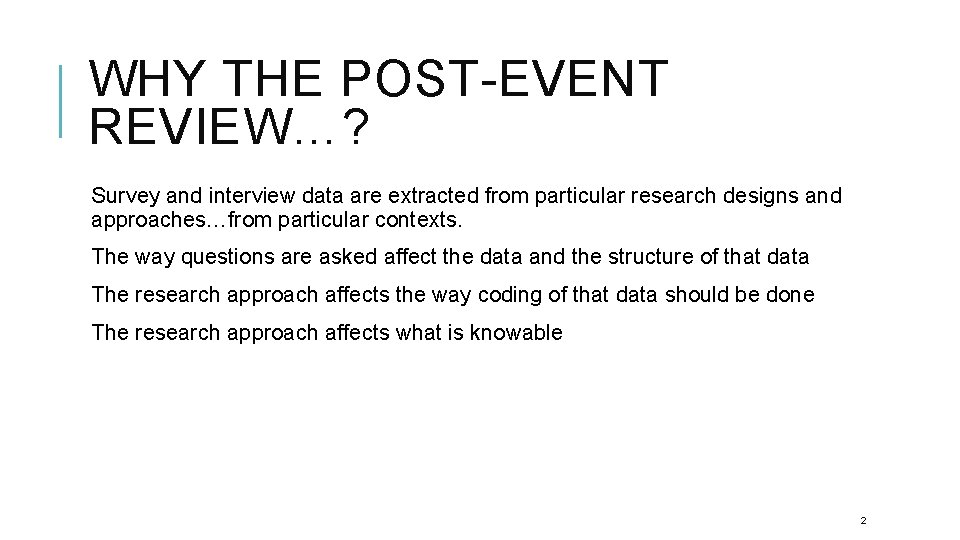 WHY THE POST-EVENT REVIEW…?

Survey and interview data are extracted from particular research designs and approaches…from particular contexts.

The way questions are asked affect the data and the structure of that data

The research approach affects the way coding of that data should be done

The research approach affects what is knowable

2